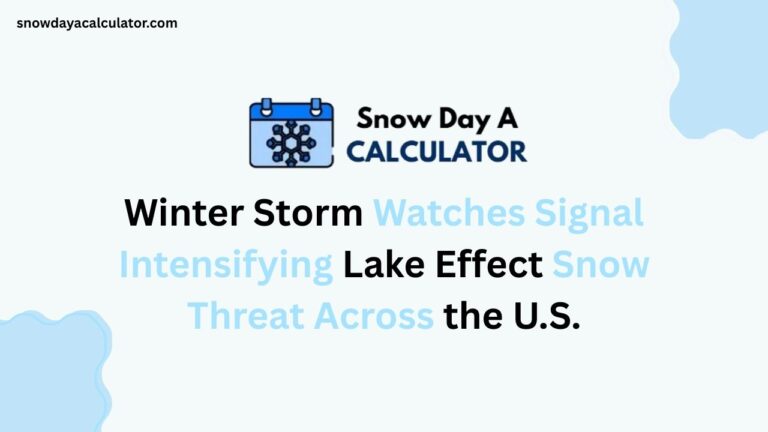 snowdayacalculator.com

Snow Day A
CALCULATOR

Winter Storm Watches Signal Intensifying Lake Effect Snow Threat Across the U.S.